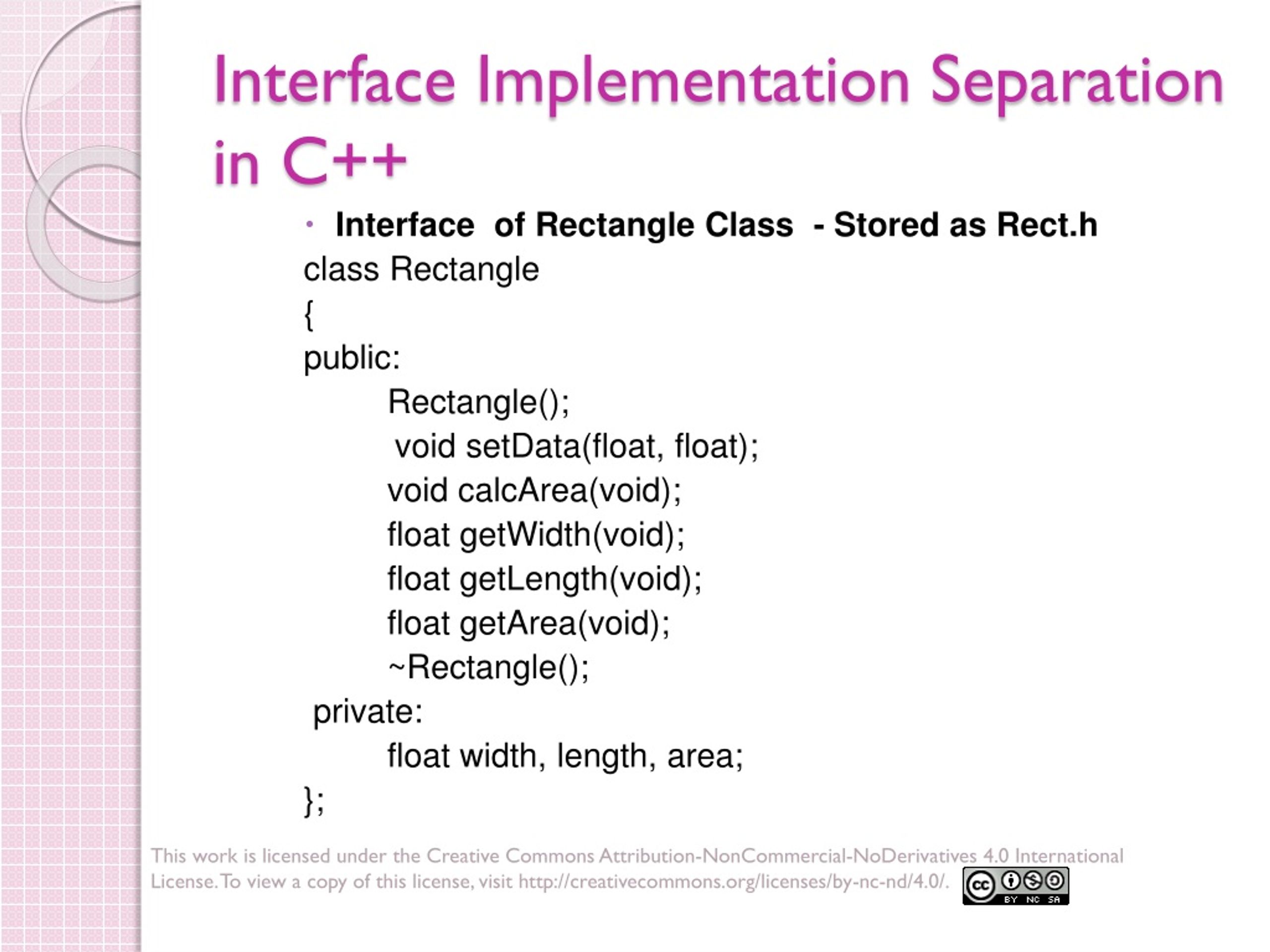 Interface Implementation Separation in C++

• Interface of Rectangle Class - Stored as Rect.h

class Rectangle
{
public:
Rectangle();
void setData(float, float);
void calcArea(void);
float getWidth(void);
float getLength(void);
float getArea(void);
~Rectangle();
private:
float width, length, area;
};

This work is licensed under the Creative Commons Attribution-NonCommercial-NoDerivatives 4.0 International License. To view a copy of this license, visit http://creativecommons.org/licenses/by-nc-nd/4.0/.

cc BY NC SA